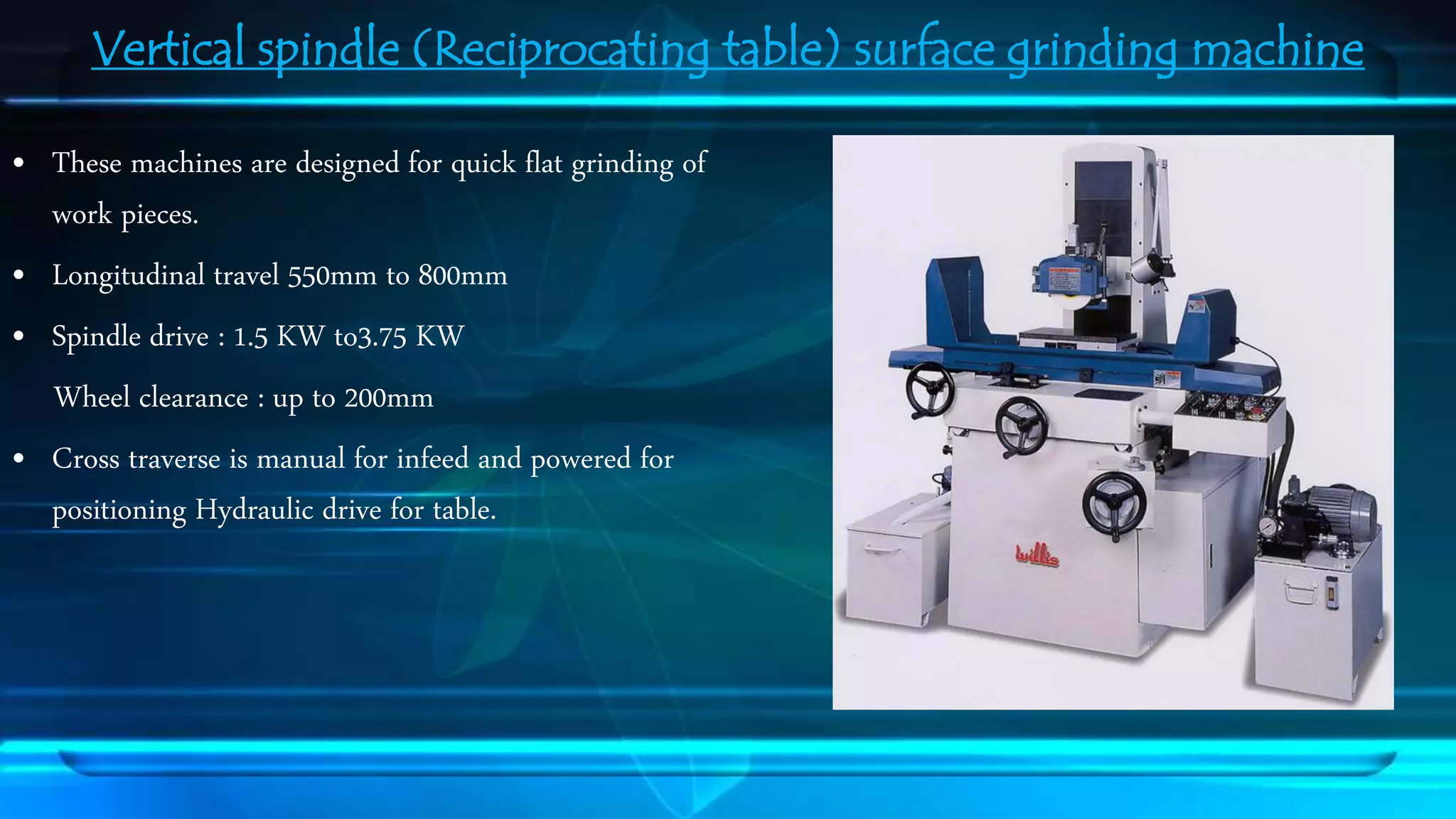 Vertical spindle (Reciprocating table) surface grinding machine

• These machines are designed for quick flat grinding of work pieces.

• Longitudinal travel 550mm to 800mm

• Spindle drive : 1.5 KW to3.75 KW

Wheel clearance : up to 200mm

• Cross traverse is manual for infeed and powered for positioning Hydraulic drive for table.

willis